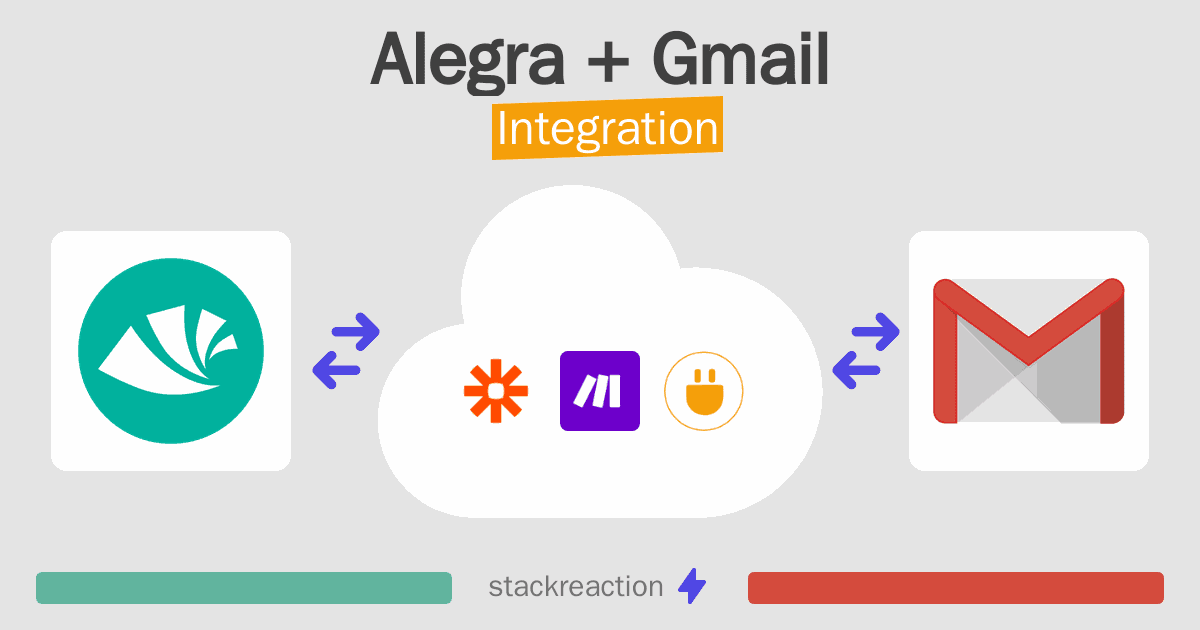 Alegra + Gmail
Integration

stackreaction